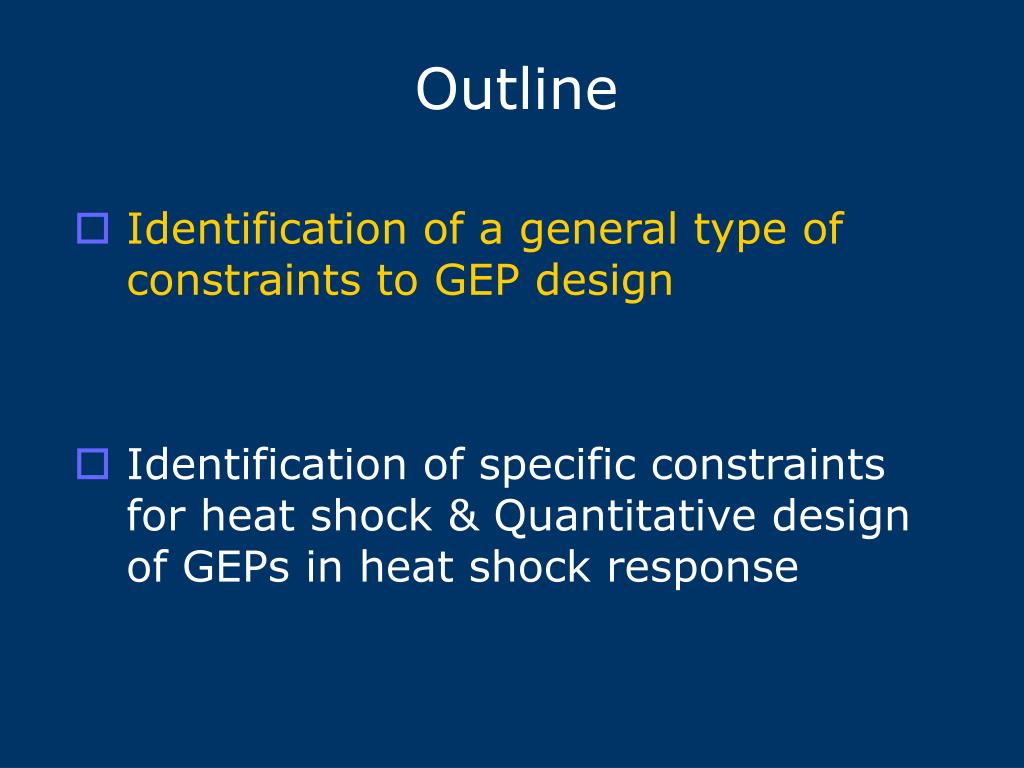 Outline

Identification of a general type of constraints to GEP design

Identification of specific constraints for heat shock & Quantitative design of GEPs in heat shock response